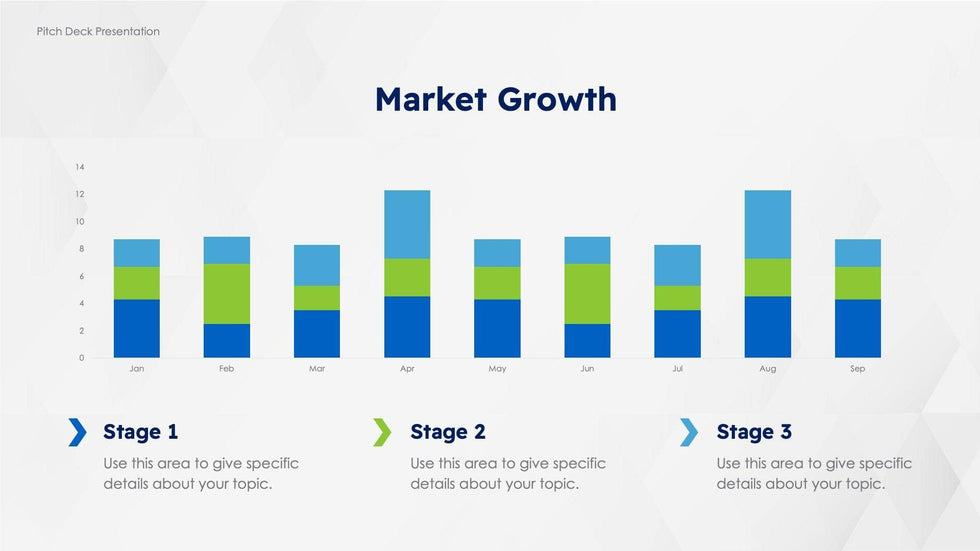 Pitch Deck Presentation

Market Growth

14
12
10
8
6
4
2
0

Jan Feb Mar Apr May Jun Jul Aug Sep

Stage 1
Use this area to give specific details about your topic.

Stage 2
Use this area to give specific details about your topic.

Stage 3
Use this area to give specific details about your topic.